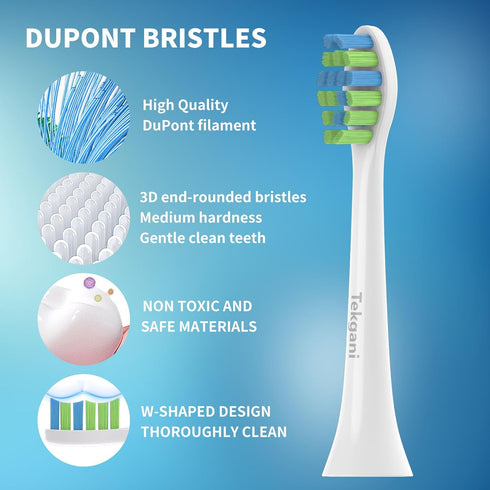 DUPONT BRISTLES

High Quality
DuPont filament

3D end-rounded bristles
Medium hardness
Gentle clean teeth

NON TOXIC AND
SAFE MATERIALS

W-SHAPED DESIGN
THOROUGHLY CLEAN

Tekgani